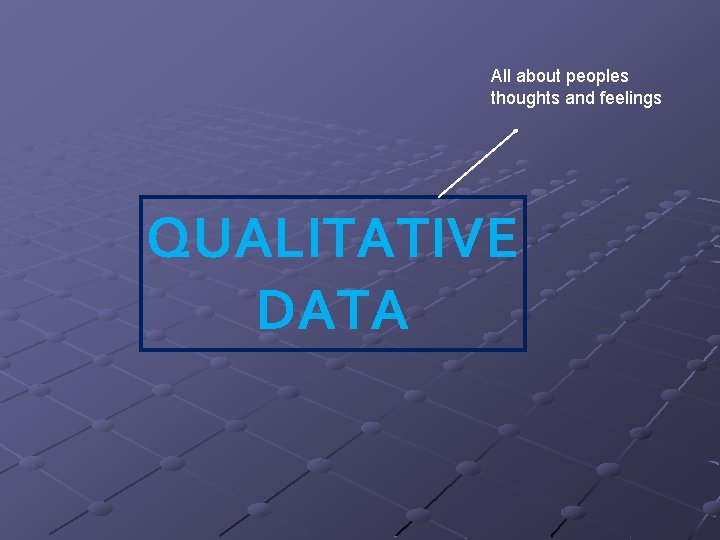 All about peoples thoughts and feelings

QUALITATIVE DATA